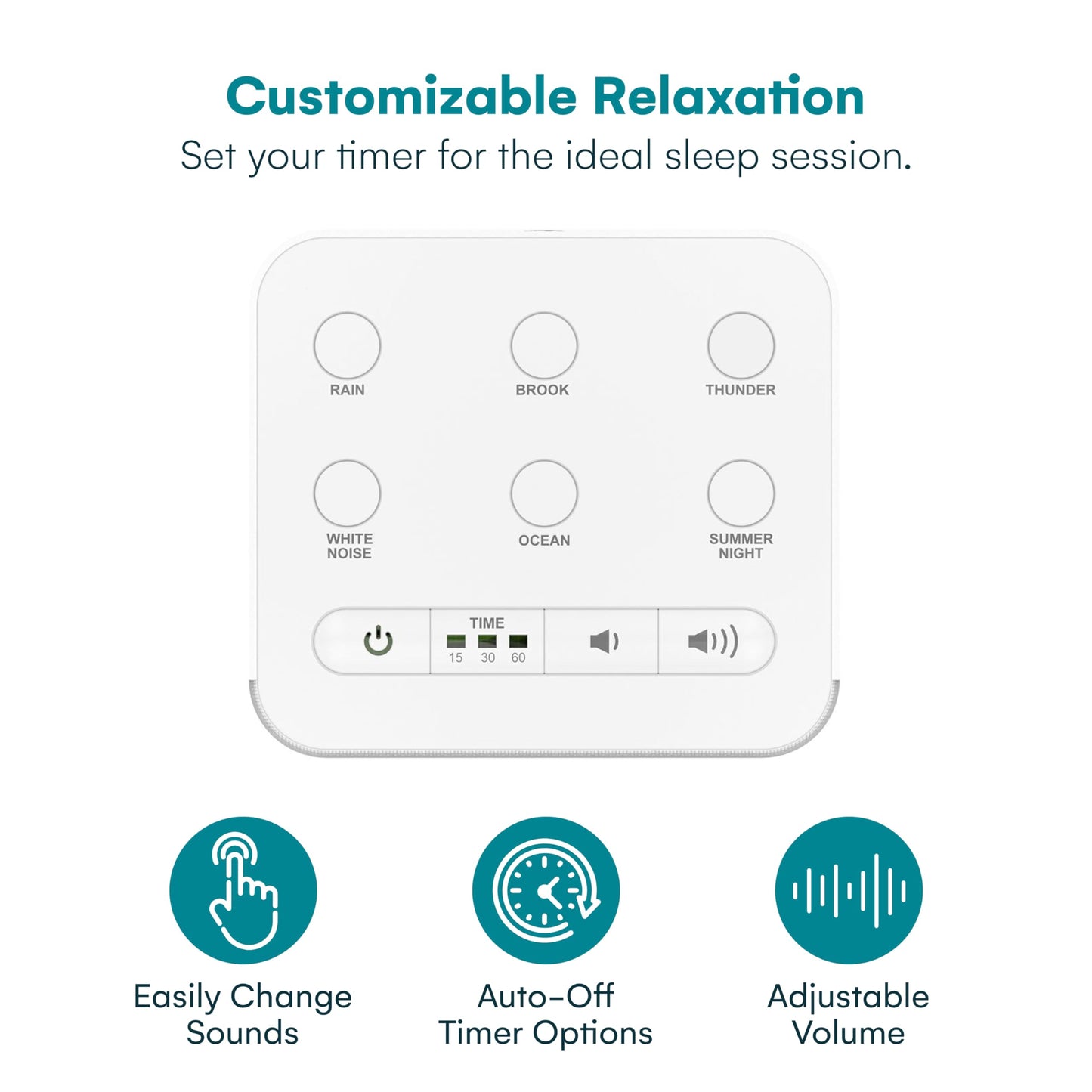 Customizable Relaxation

Set your timer for the ideal sleep session.

RAIN

BROOK

THUNDER

WHITE NOISE

OCEAN

SUMMER NIGHT

TIME

15 30 60

Easily Change Sounds

Auto-Off Timer Options

Adjustable Volume